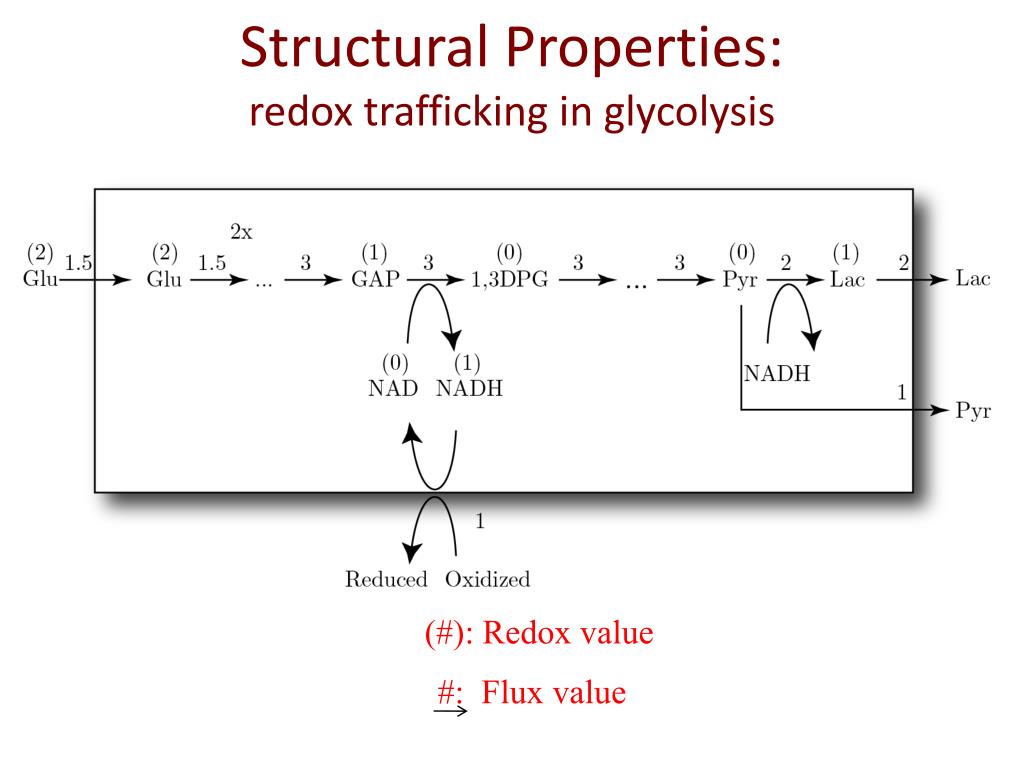 Structural Properties:
redox trafficking in glycolysis

2x

(2) Glu 1.5 (2) Glu 1.5 ... 3 (1) GAP 3 (0) 1,3DPG 3 ... 3 (0) Pyr 2 (1) Lac 2 Lac

(0) NAD (1) NADH

NADH

1 Pyr

1

Reduced Oxidized

(#): Redox value

#: Flux value